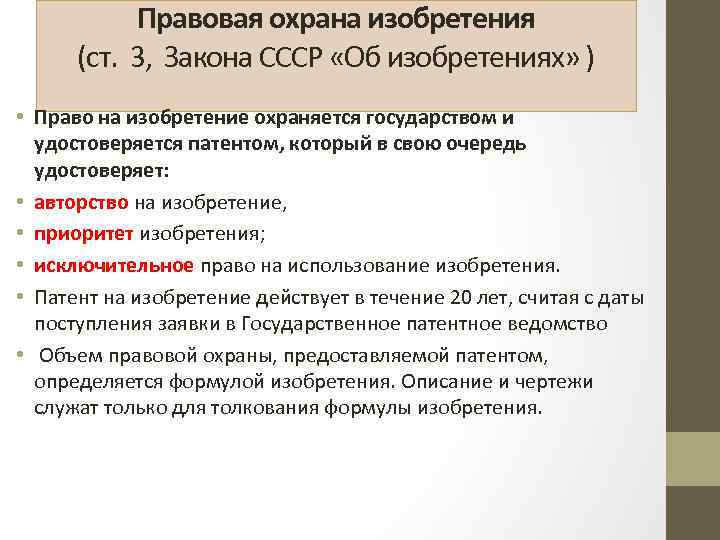 Правовая охрана изобретения
(ст. 3, Закона СССР «Об изобретениях» )

• Право на изобретение охраняется государством и удостоверяется патентом, который в свою очередь удостоверяет:
• авторство на изобретение,
• приоритет изобретения;
• исключительное право на использование изобретения.
• Патент на изобретение действует в течение 20 лет, считая с даты поступления заявки в Государственное патентное ведомство
• Объем правовой охраны, предоставляемой патентом, определяется формулой изобретения. Описание и чертежи служат только для толкования формулы изобретения.